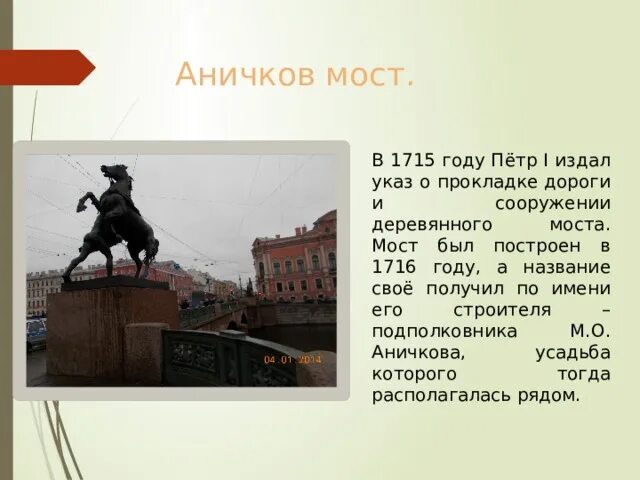 Аничков мост.

04.01.2014

В 1715 году Пётр I издал указ о прокладке дороги и сооружении деревянного моста. Мост был построен в 1716 году, а название своё получил по имени его строителя – подполковника М.О. Аничкова, усадьба которого тогда располагалась рядом.